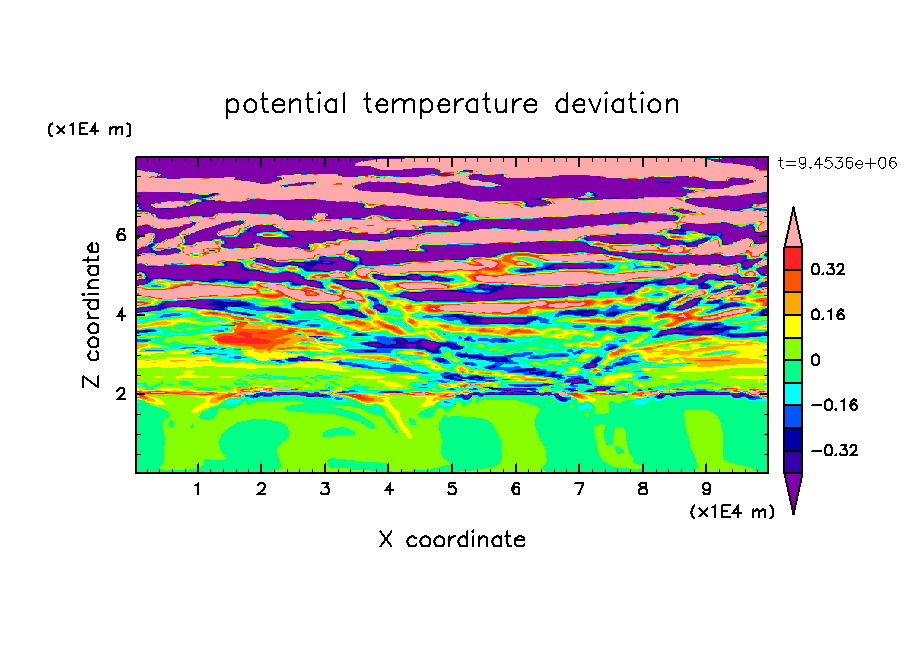 potential temperature deviation

(x1E4 m)

t=9.4536e+06

Z coordinate

6
4
2

0.32
0.16
0
−0.16
−0.32

1 2 3 4 5 6 7 8 9

(x1E4 m)

X coordinate